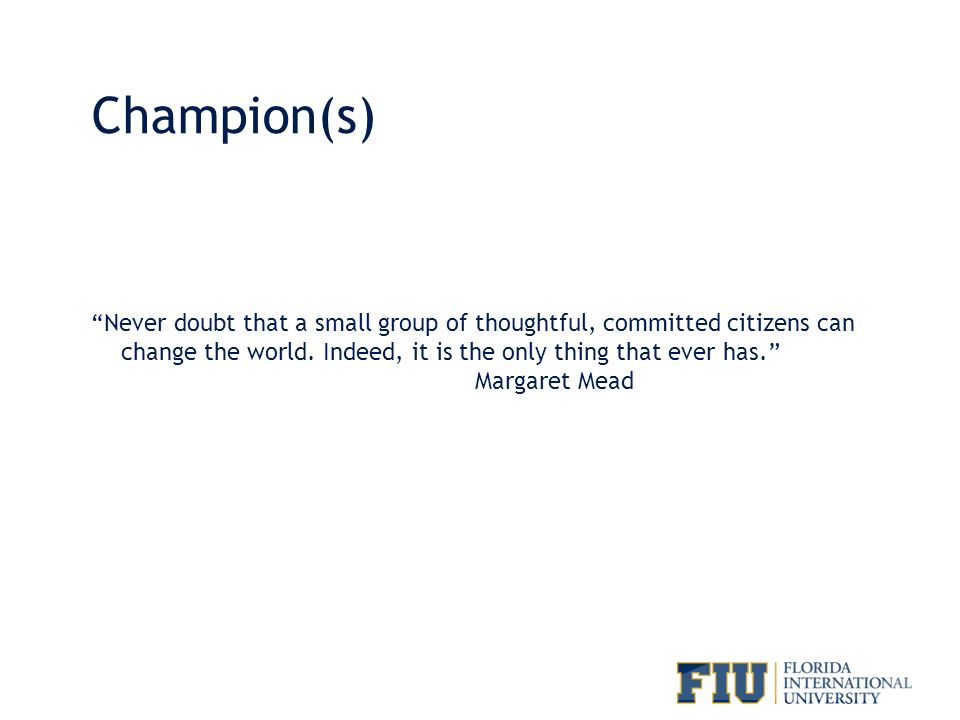 Champion(s)

“Never doubt that a small group of thoughtful, committed citizens can change the world. Indeed, it is the only thing that ever has.”
Margaret Mead

FIU FLORIDA INTERNATIONAL UNIVERSITY